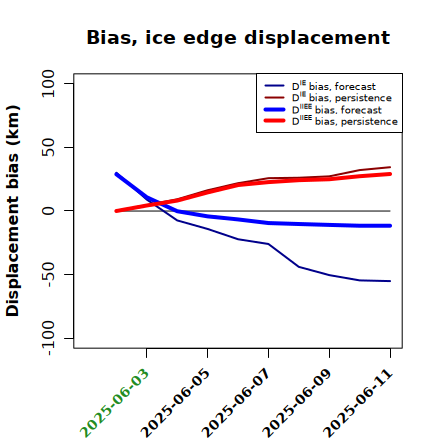 Bias, ice edge displacement

$D^{IE}$ bias, forecast
$D^{IE}$ bias, persistence
$D^{IIEE}$ bias, forecast
$D^{IIEE}$ bias, persistence

Displacement bias (km)

100
50
0
-50
-100

2025-06-03
2025-06-05
2025-06-07
2025-06-09
2025-06-11